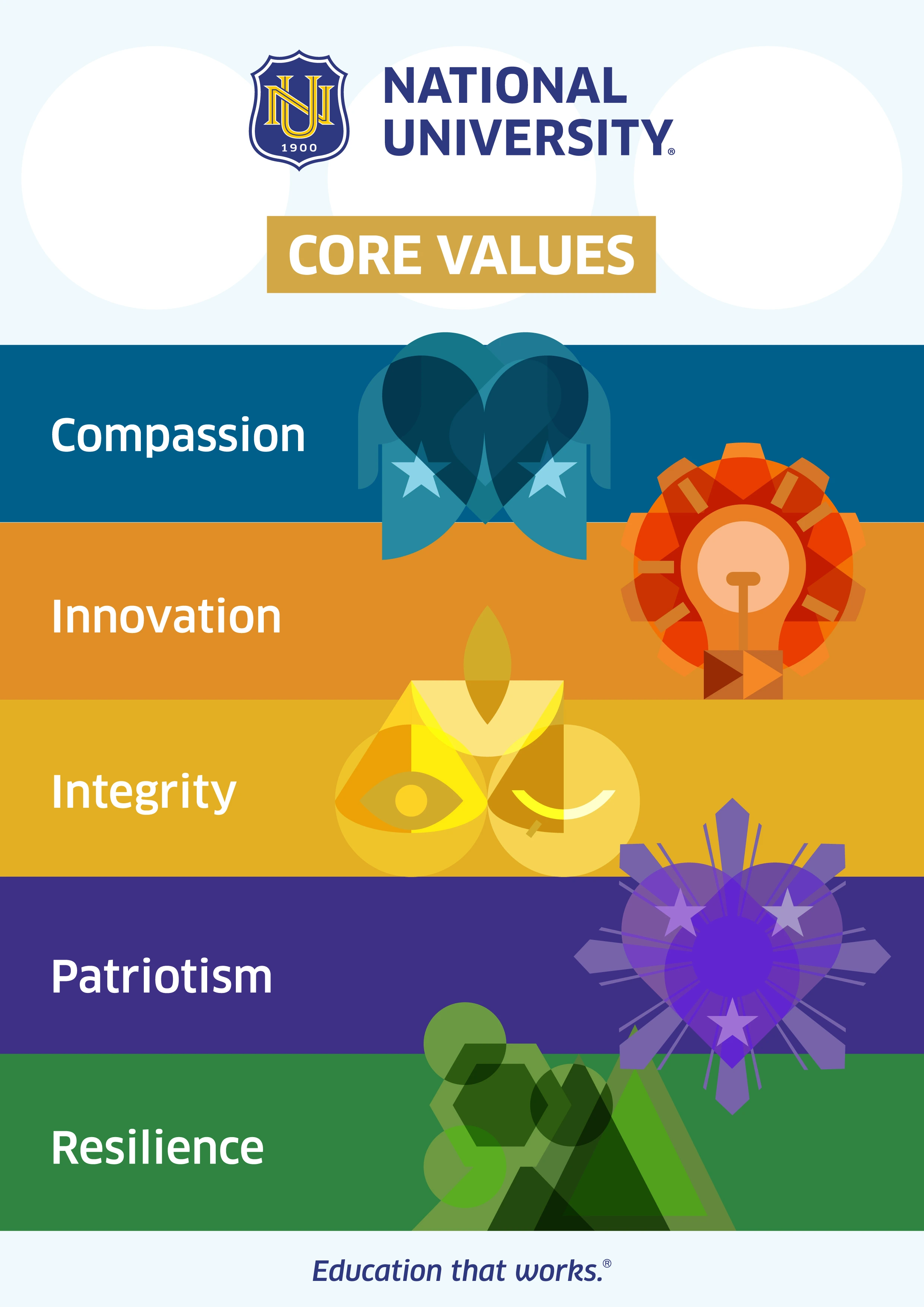 NU
1900

NATIONAL UNIVERSITY®

CORE VALUES

Compassion

Innovation

Integrity

Patriotism

Resilience

Education that works.®